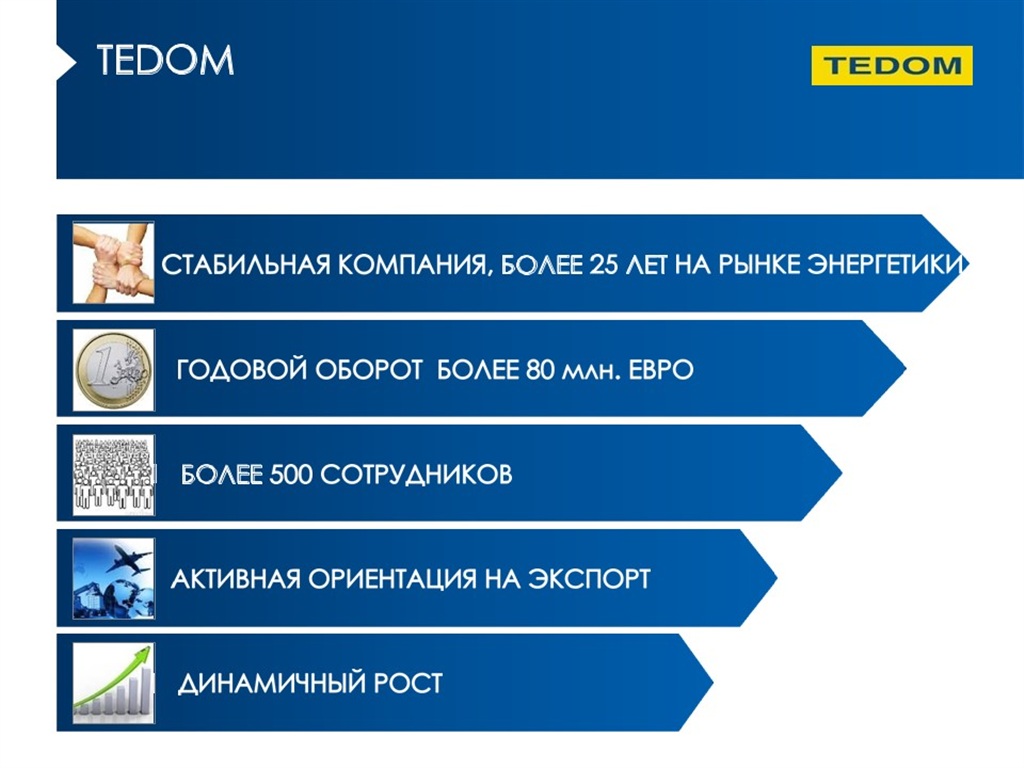 TEDOM

TEDOM

СТАБИЛЬНАЯ КОМПАНИЯ, БОЛЕЕ 25 ЛЕТ НА РЫНКЕ ЭНЕРГЕТИКИ

ГОДОВОЙ ОБОРОТ БОЛЕЕ 80 млн. ЕВРО

БОЛЕЕ 500 СОТРУДНИКОВ

АКТИВНАЯ ОРИЕНТАЦИЯ НА ЭКСПОРТ

ДИНАМИЧНЫЙ РОСТ